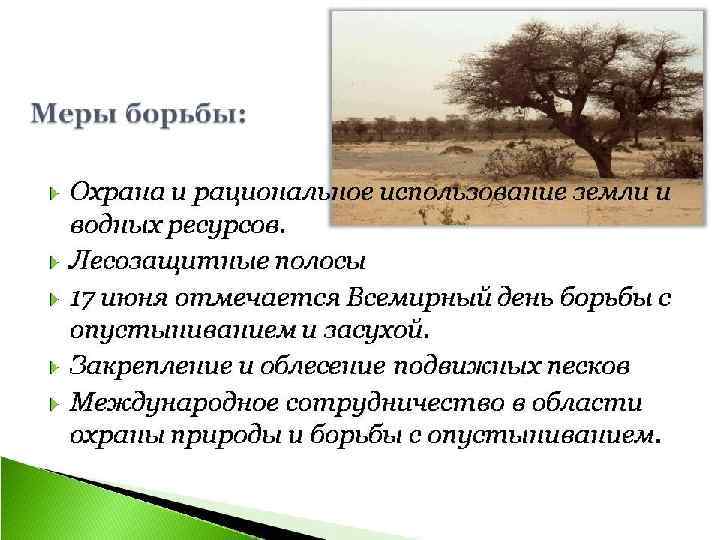 Меры борьбы:

Охрана и рациональное использование земли и водных ресурсов.

Лесозащитные полосы

17 июня отмечается Всемирный день борьбы с опустыниванием и засухой.

Закрепление и облесение подвижных песков

Международное сотрудничество в области охраны природы и борьбы с опустыниванием.